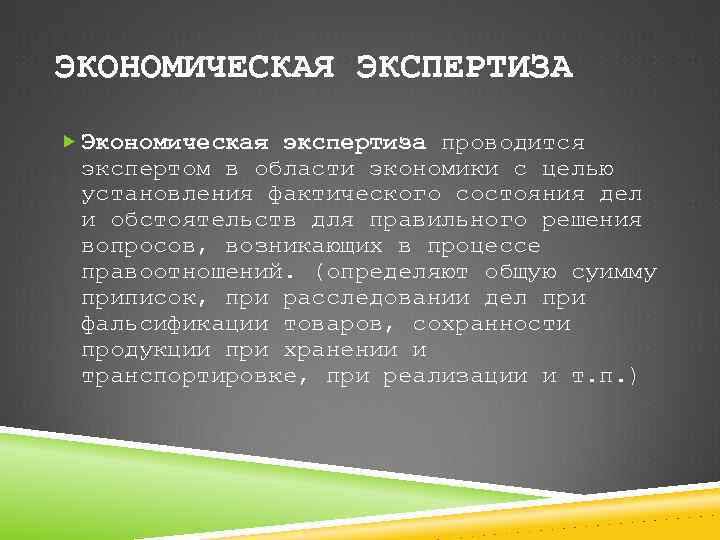 ЭКОНОМИЧЕСКАЯ ЭКСПЕРТИЗА

Экономическая экспертиза проводится экспертом в области экономики с целью установления фактического состояния дел и обстоятельств для правильного решения вопросов, возникающих в процессе правоотношений. (определяют общую суимму приписок, при расследовании дел при фальсификации товаров, сохранности продукции при хранении и транспортировке, при реализации и т.п.)